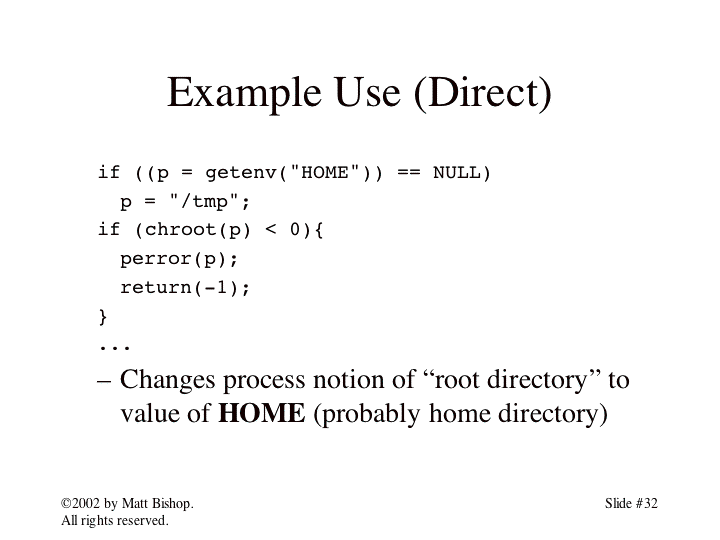 Example Use (Direct)

if ((p = getenv("HOME")) == NULL)
  p = "/tmp";
if (chroot(p) < 0){
  perror(p);
  return(-1);
}
...

– Changes process notion of “root directory” to value of HOME (probably home directory)

©2002 by Matt Bishop.
All rights reserved.

Slide #32